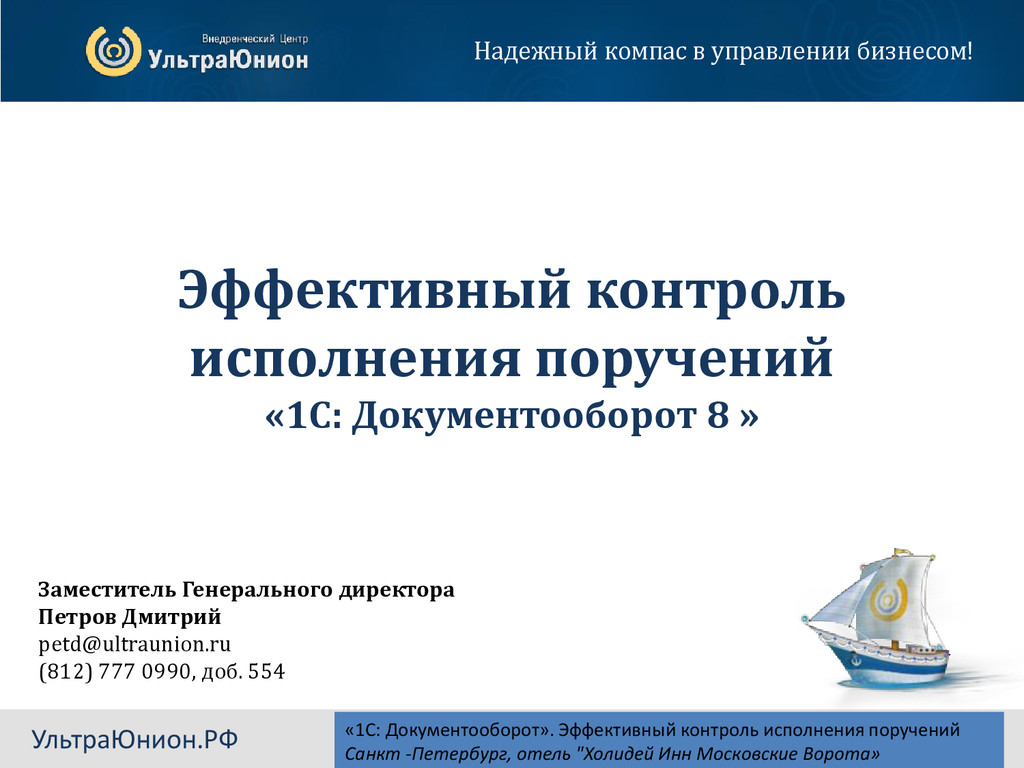 Внедренческий Центр
УльтраЮнион

Надежный компас в управлении бизнесом!

Эффективный контроль исполнения поручений
«1С: Документооборот 8 »

Заместитель Генерального директора
Петров Дмитрий
petd@ultraunion.ru
(812) 777 0990, доб. 554

УльтраЮнион.РФ

«1С: Документооборот». Эффективный контроль исполнения поручений
Санкт -Петербург, отель "Холидей Инн Московские Ворота»